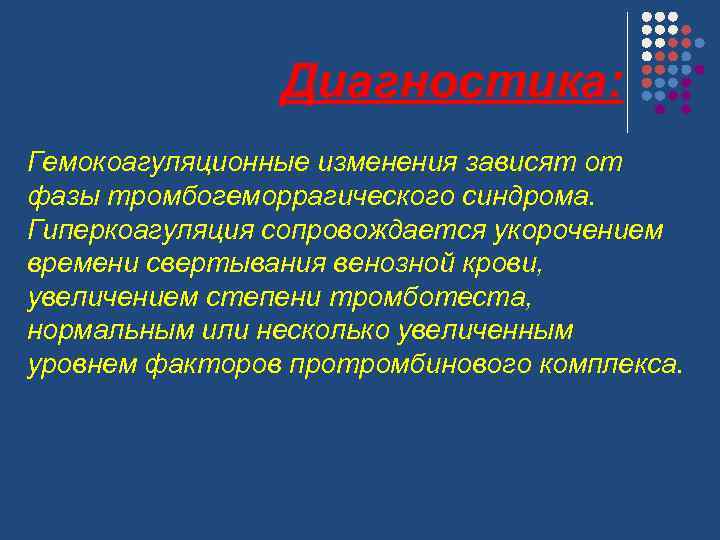 Диагностика:

Гемокоагуляционные изменения зависят от фазы тромбогеморрагического синдрома. Гиперкоагуляция сопровождается укорочением времени свертывания венозной крови, увеличением степени тромботеста, нормальным или несколько увеличенным уровнем факторов протромбинового комплекса.